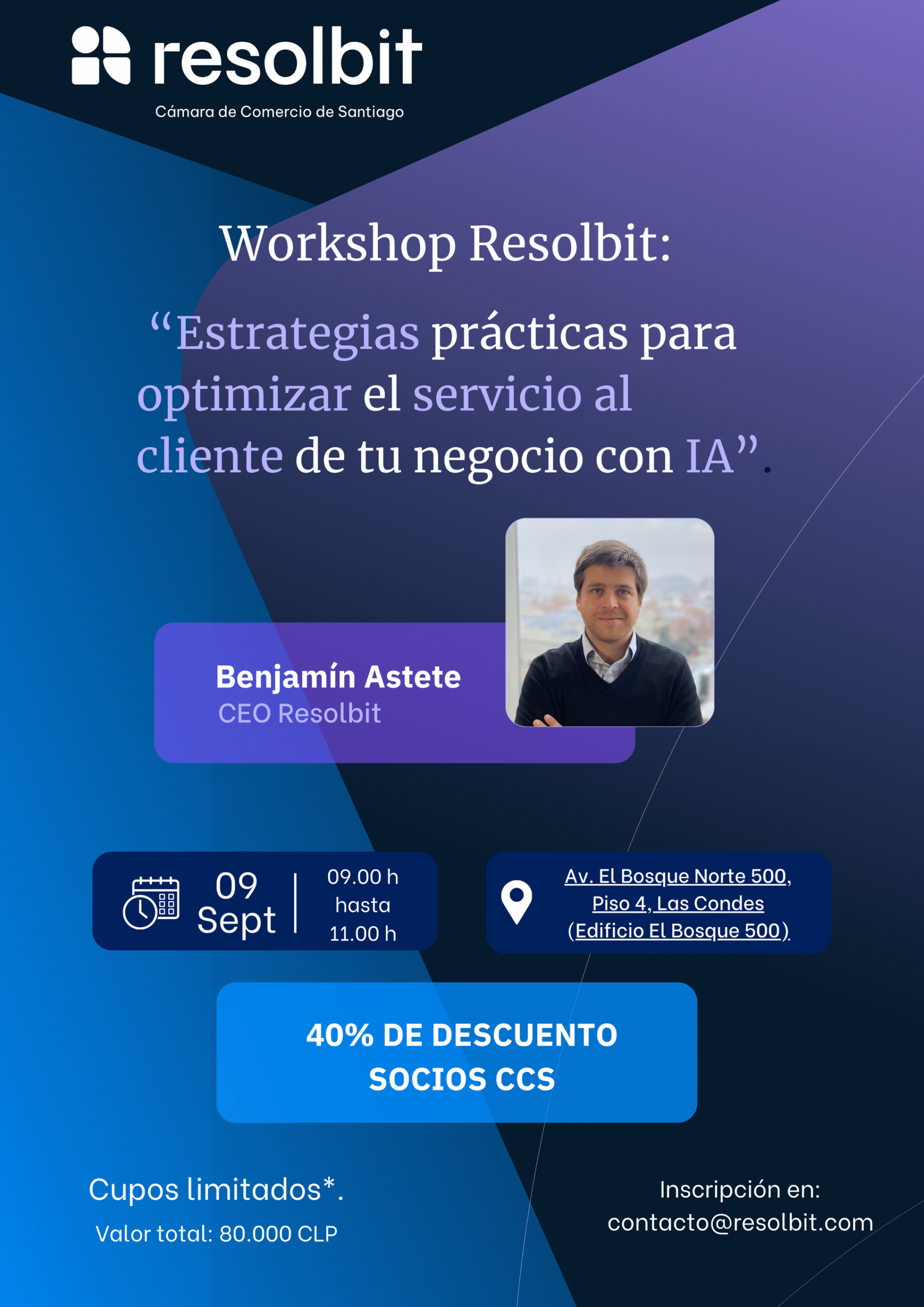 resolbit
Cámara de Comercio de Santiago

Workshop Resolbit:

“Estrategias prácticas para optimizar el servicio al cliente de tu negocio con IA”.

Benjamín Astete
CEO Resolbit

09 Sept | 09.00 h hasta 11.00 h

Av. El Bosque Norte 500, Piso 4, Las Condes (Edificio El Bosque 500)

40% DE DESCUENTO SOCIOS CCS

Cupos limitados*.
Valor total: 80.000 CLP

Inscripción en:
contacto@resolbit.com